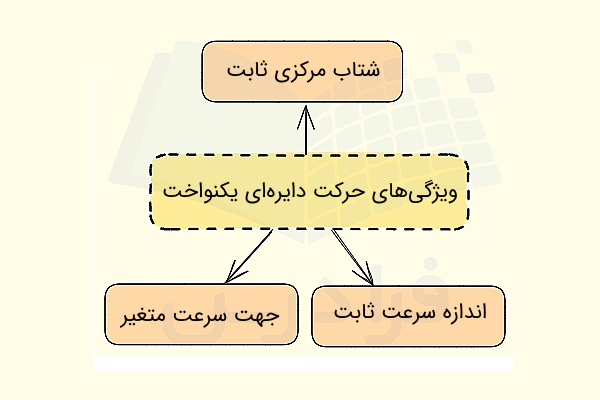 شتاب مرکزی ثابت

ویژگی‌های حرکت دایره‌ای یکنواخت

اندازه سرعت ثابت

جهت سرعت متغیر